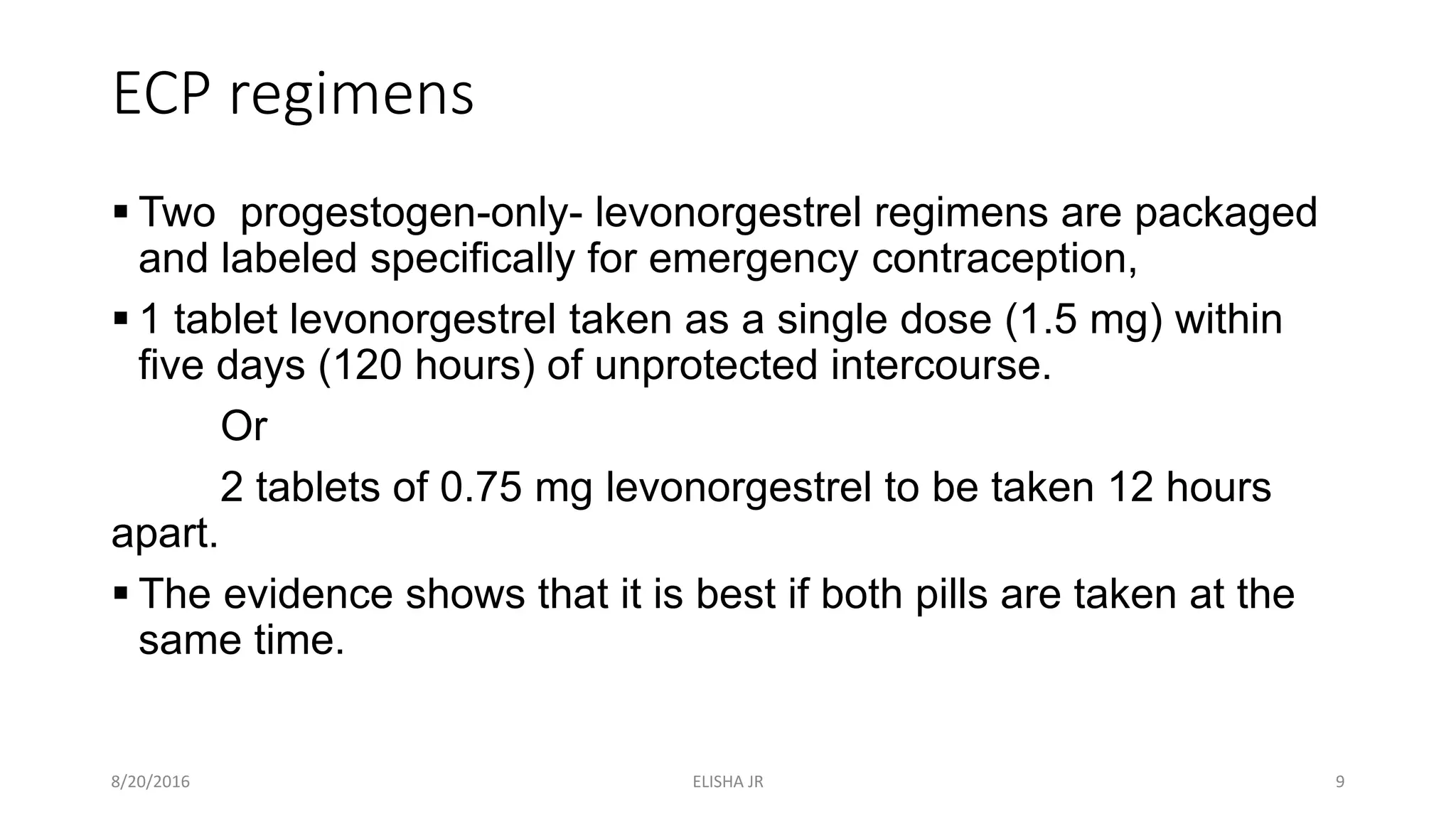 ECP regimens

▪ Two progestogen-only- levonorgestrel regimens are packaged and labeled specifically for emergency contraception,

▪ 1 tablet levonorgestrel taken as a single dose (1.5 mg) within five days (120 hours) of unprotected intercourse.

Or

2 tablets of 0.75 mg levonorgestrel to be taken 12 hours apart.

▪ The evidence shows that it is best if both pills are taken at the same time.

8/20/2016

ELISHA JR

9